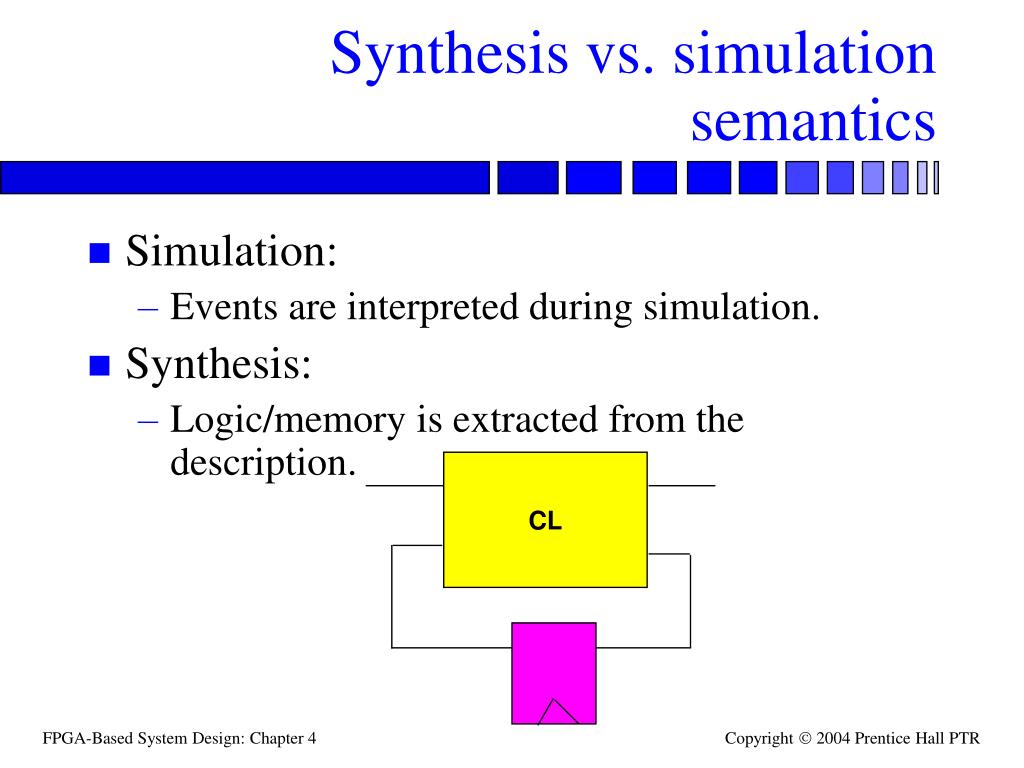 Synthesis vs. simulation semantics

■ Simulation:
– Events are interpreted during simulation.

■ Synthesis:
– Logic/memory is extracted from the description.

CL

FPGA-Based System Design: Chapter 4

Copyright © 2004 Prentice Hall PTR